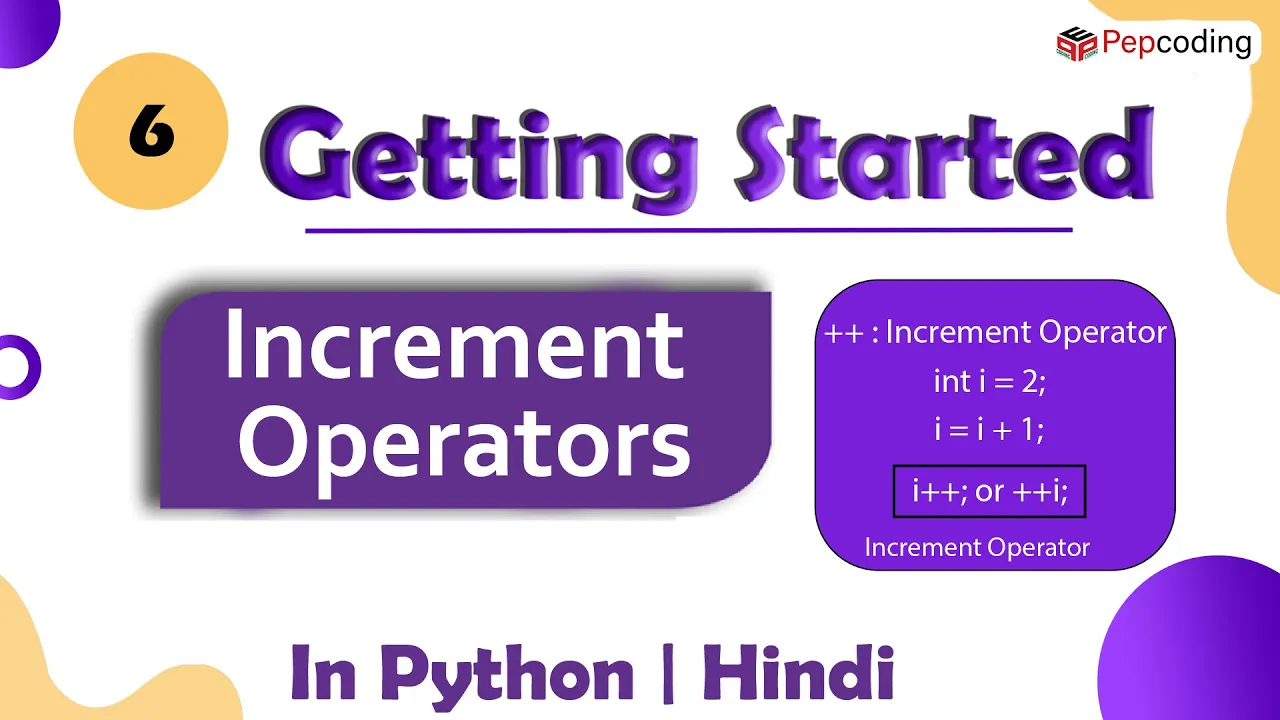 Pepcoding

6

Getting Started

Increment Operators

++ : Increment Operator
int i = 2;
i = i + 1;
i++; or ++i;
Increment Operator

In Python | Hindi